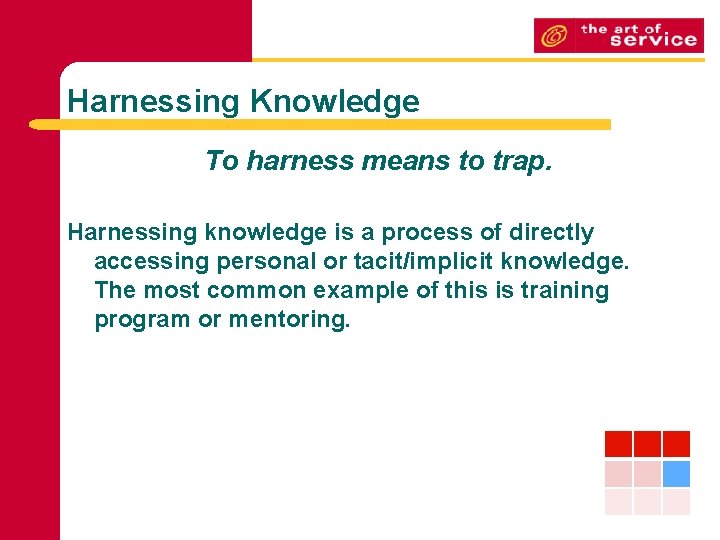 the art of service

Harnessing Knowledge

To harness means to trap.

Harnessing knowledge is a process of directly accessing personal or tacit/implicit knowledge. The most common example of this is training program or mentoring.